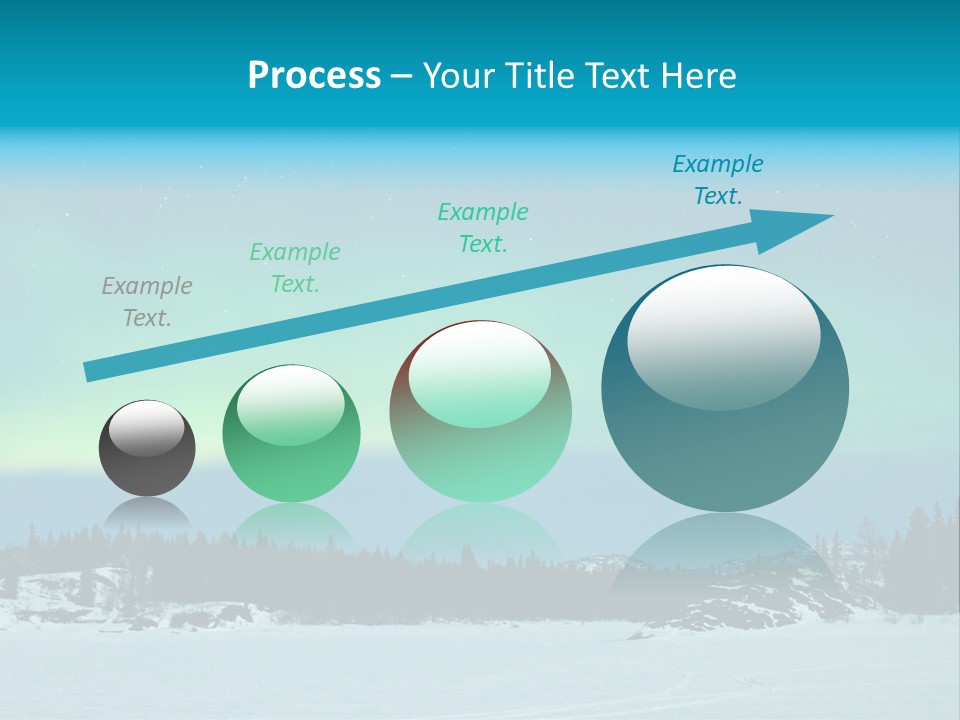 Process – Your Title Text Here

Example Text.

Example Text.

Example Text.

Example Text.